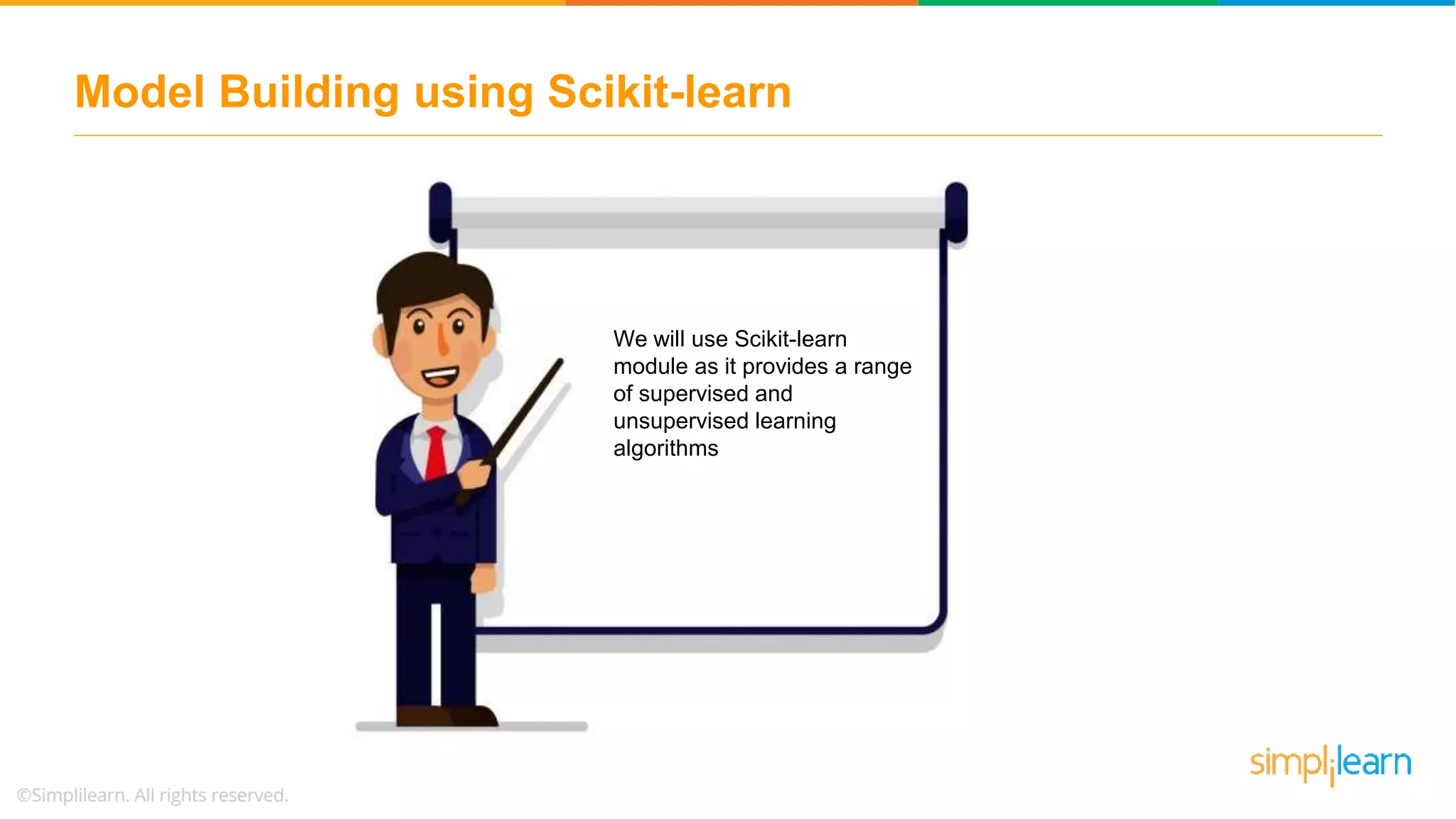 Model Building using Scikit-learn

We will use Scikit-learn module as it provides a range of supervised and unsupervised learning algorithms

©Simplilearn. All rights reserved.

simplilearn